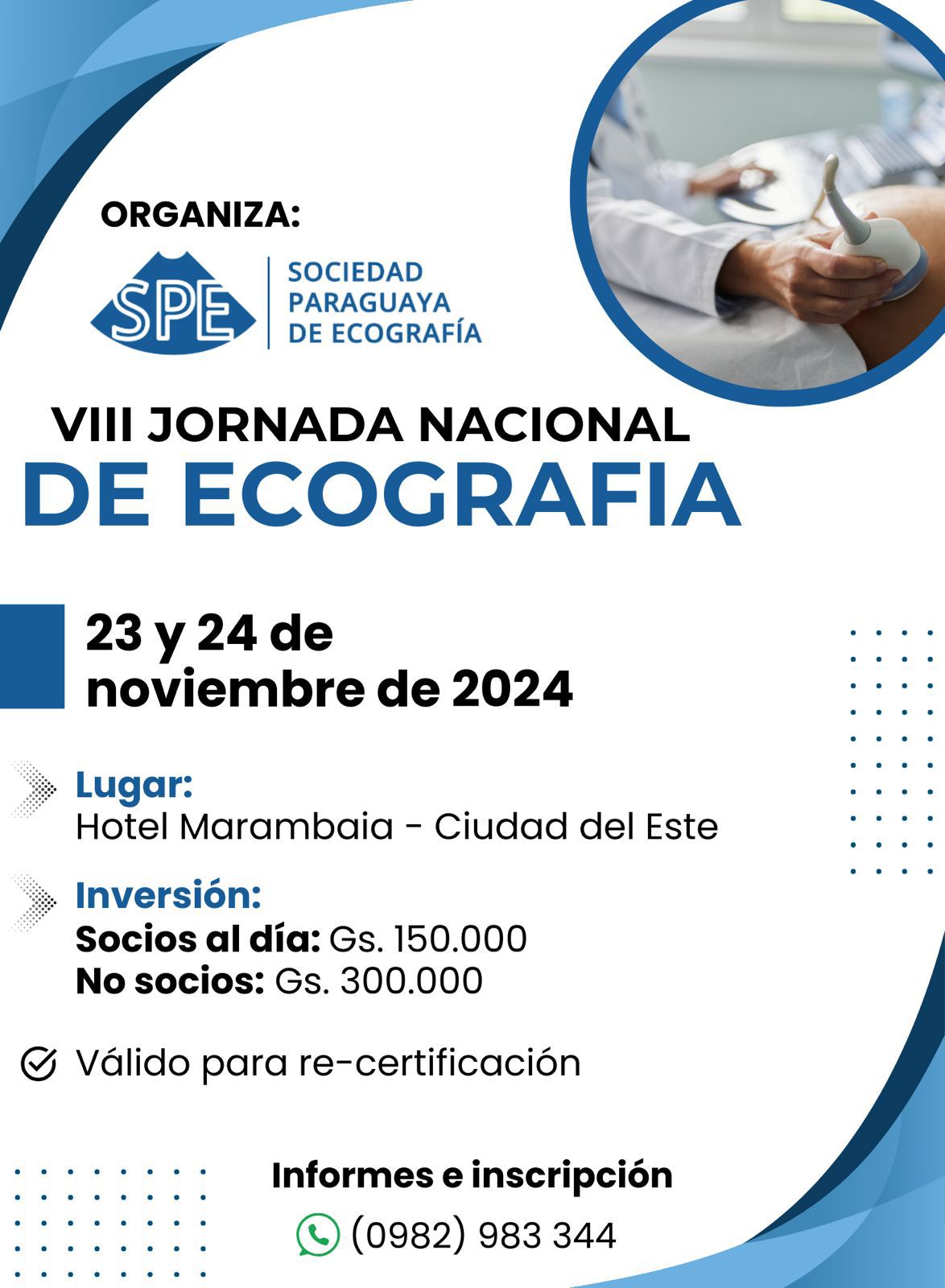 ORGANIZA:

SPE

SOCIEDAD PARAGUAYA DE ECOGRAFÍA

VIII JORNADA NACIONAL DE ECOGRAFIA

23 y 24 de noviembre de 2024

Lugar:
Hotel Marambaia - Ciudad del Este

Inversión:
Socios al día: Gs. 150.000
No socios: Gs. 300.000

Válido para re-certificación

Informes e inscripción

(0982) 983 344